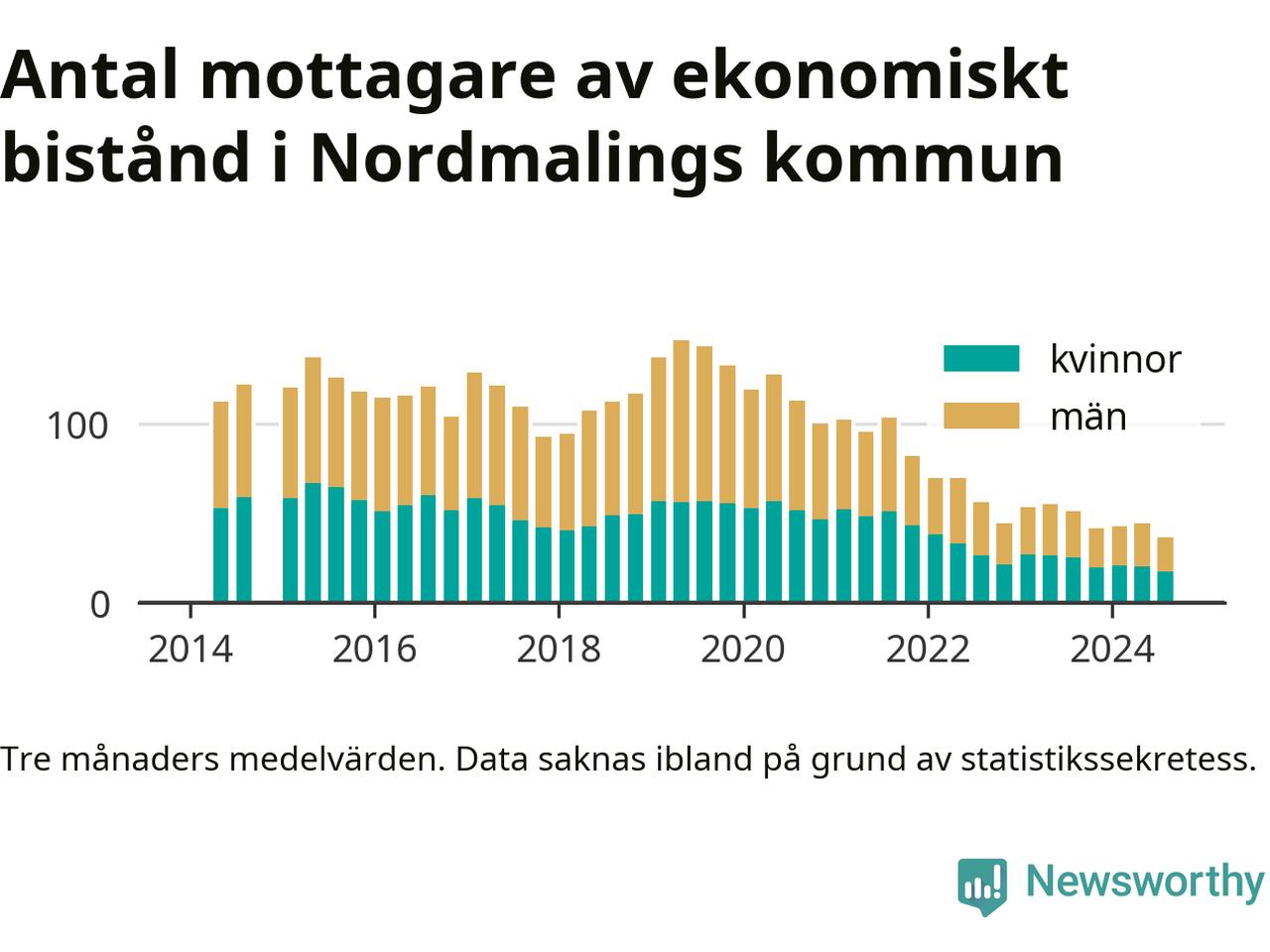 Antal mottagare av ekonomiskt bistånd i Nordmalings kommun

kvinnor
män

100
0

2014
2016
2018
2020
2022
2024

Tre månaders medelvärden. Data saknas ibland på grund av statistikssekretess.

Newsworthy